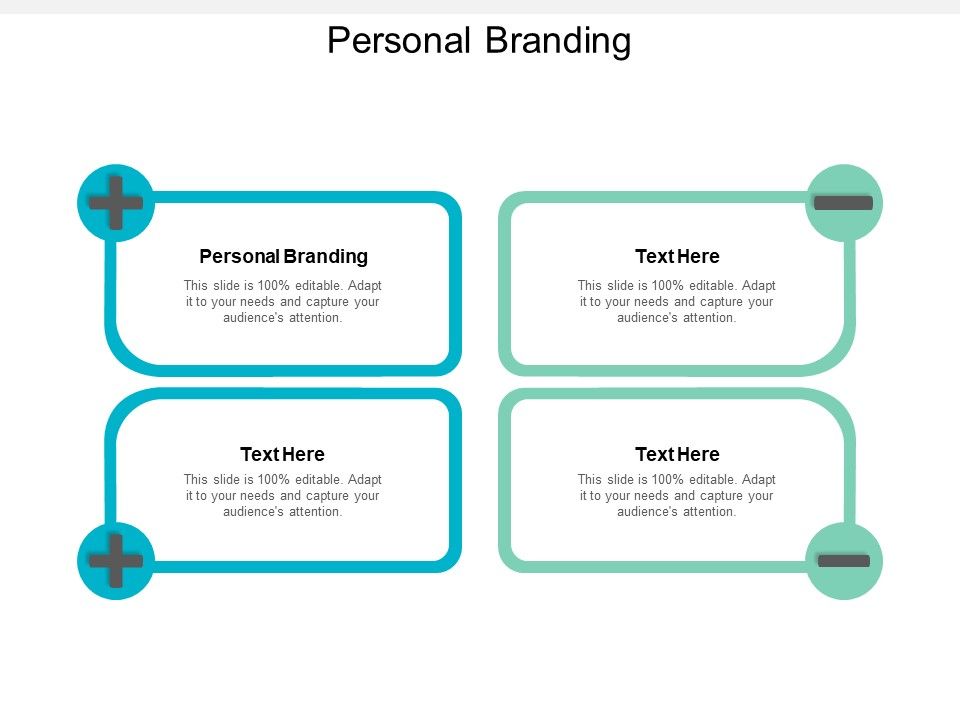 Personal Branding

Personal Branding

This slide is 100% editable. Adapt it to your needs and capture your audience's attention.

Text Here

This slide is 100% editable. Adapt it to your needs and capture your audience's attention.

Text Here

This slide is 100% editable. Adapt it to your needs and capture your audience's attention.

Text Here

This slide is 100% editable. Adapt it to your needs and capture your audience's attention.